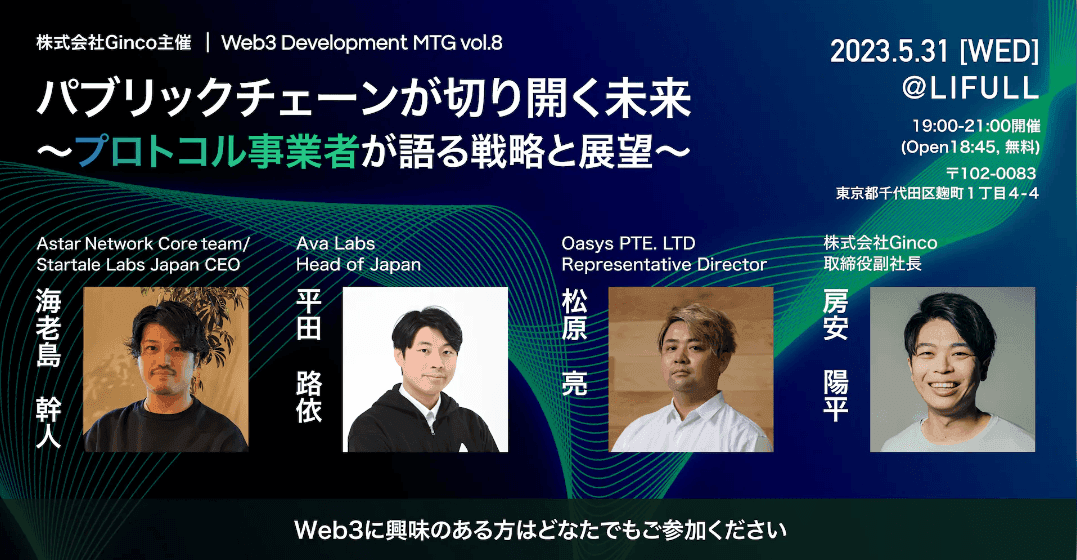 株式会社Ginco主催 ｜ Web3 Development MTG vol.8

パブリックチェーンが切り開く未来
〜プロトコル事業者が語る戦略と展望〜

2023.5.31 [WED]
@LIFULL
19:00-21:00開催
(Open18:45, 無料)
〒102-0083
東京都千代田区麹町１丁目４-４

Astar Network Core team/
Startale Labs Japan CEO
海老島 幹人

Ava Labs
Head of Japan
平田 路依

Oasys PTE. LTD
Representative Director
松原 亮

株式会社Ginco
取締役副社長
房安 陽平

Web3に興味のある方はどなたでもご参加ください